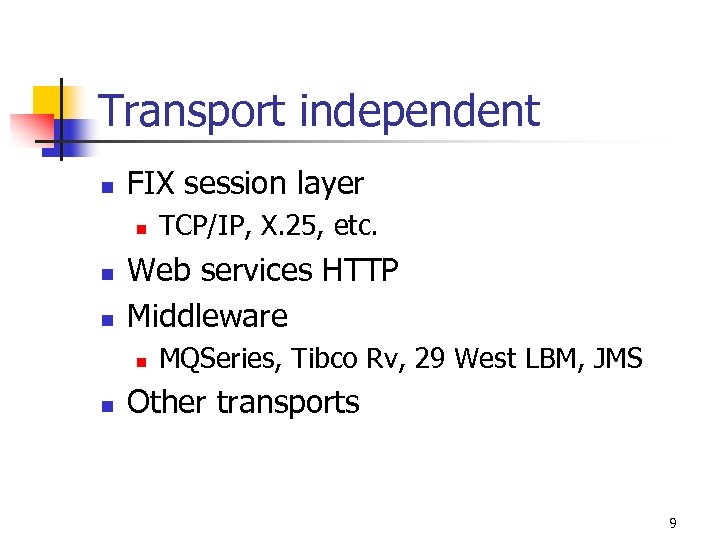 Transport independent

- FIX session layer
  - TCP/IP, X.25, etc.
- Web services HTTP
- Middleware
  - MQSeries, Tibco Rv, 29 West LBM, JMS
- Other transports

9